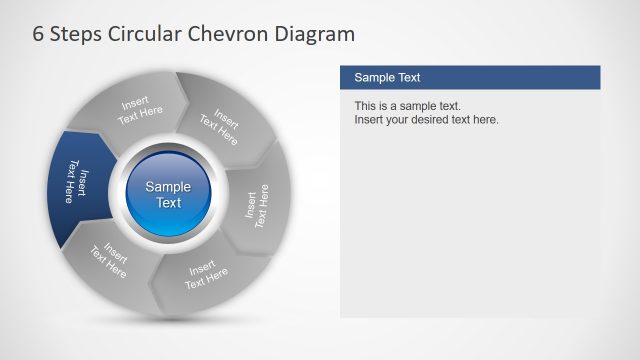 6 Steps Circular Chevron Diagram

Insert Text Here

Insert Text Here

Insert Text Here

Insert Text Here

Insert Text Here

Insert Text Here

Sample Text

Sample Text

This is a sample text.
Insert your desired text here.